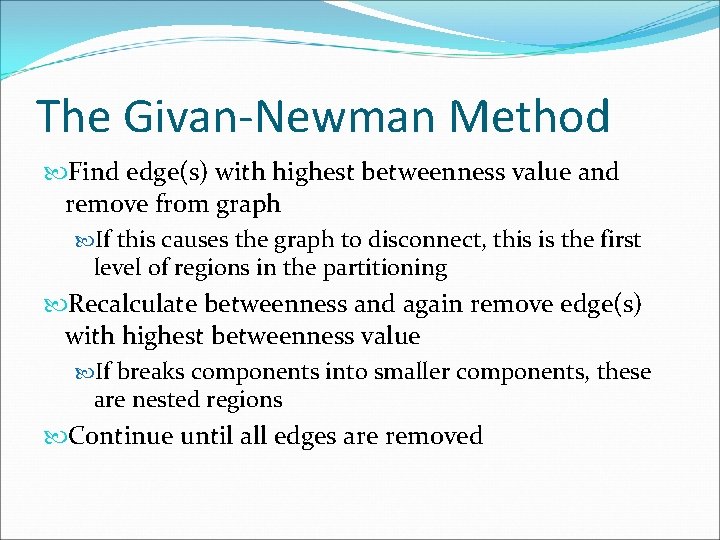 The Givan-Newman Method

Find edge(s) with highest betweenness value and remove from graph

If this causes the graph to disconnect, this is the first level of regions in the partitioning

Recalculate betweenness and again remove edge(s) with highest betweenness value

If breaks components into smaller components, these are nested regions

Continue until all edges are removed